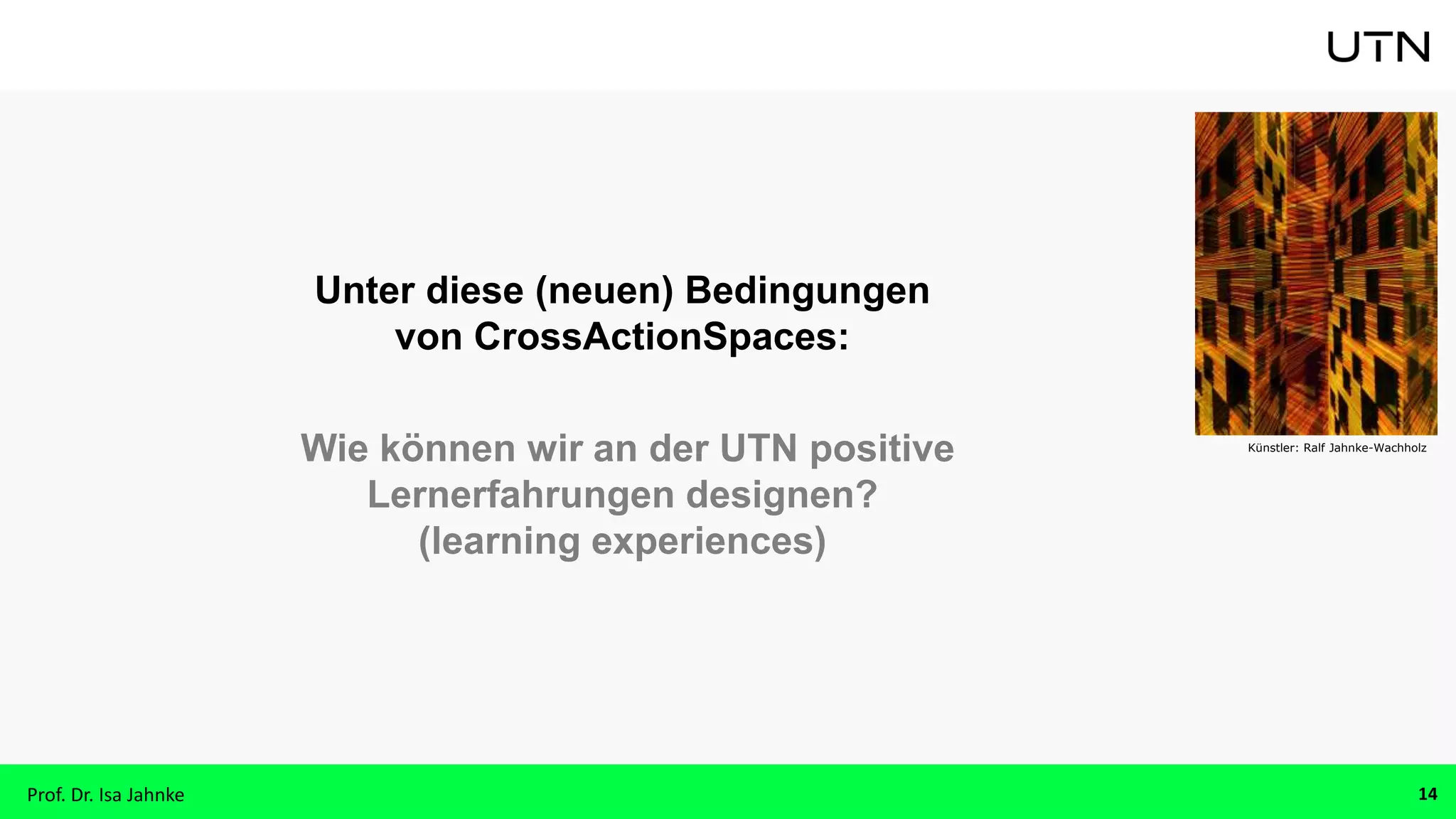 UTN

Unter diese (neuen) Bedingungen von CrossActionSpaces:

Wie können wir an der UTN positive Lernerfahrungen designen? (learning experiences)

Künstler: Ralf Jahnke-Wachholz

Prof. Dr. Isa Jahnke

14